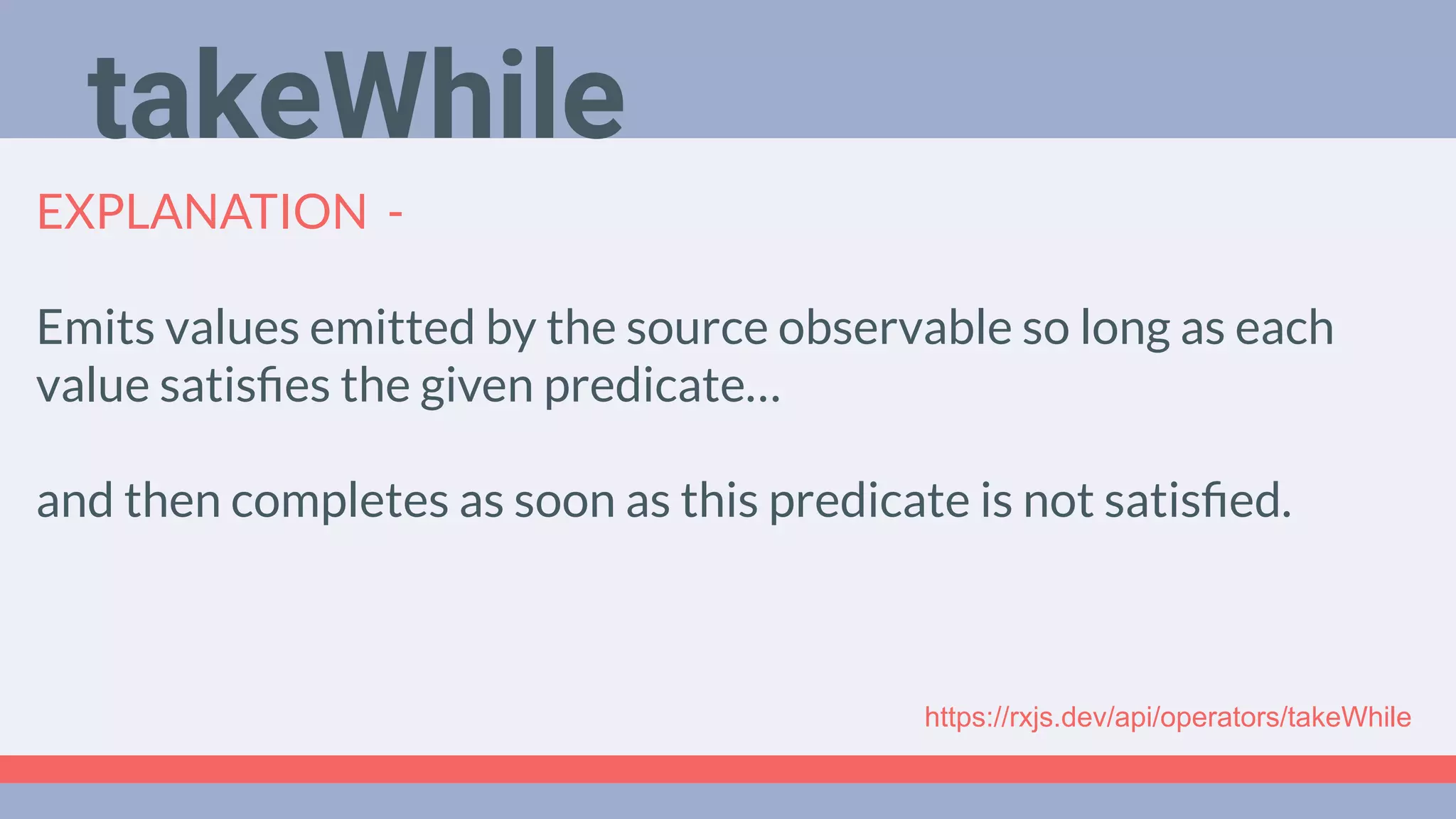 takeWhile

EXPLANATION -

Emits values emitted by the source observable so long as each value satisfies the given predicate…

and then completes as soon as this predicate is not satisfied.

https://rxjs.dev/api/operators/takeWhile